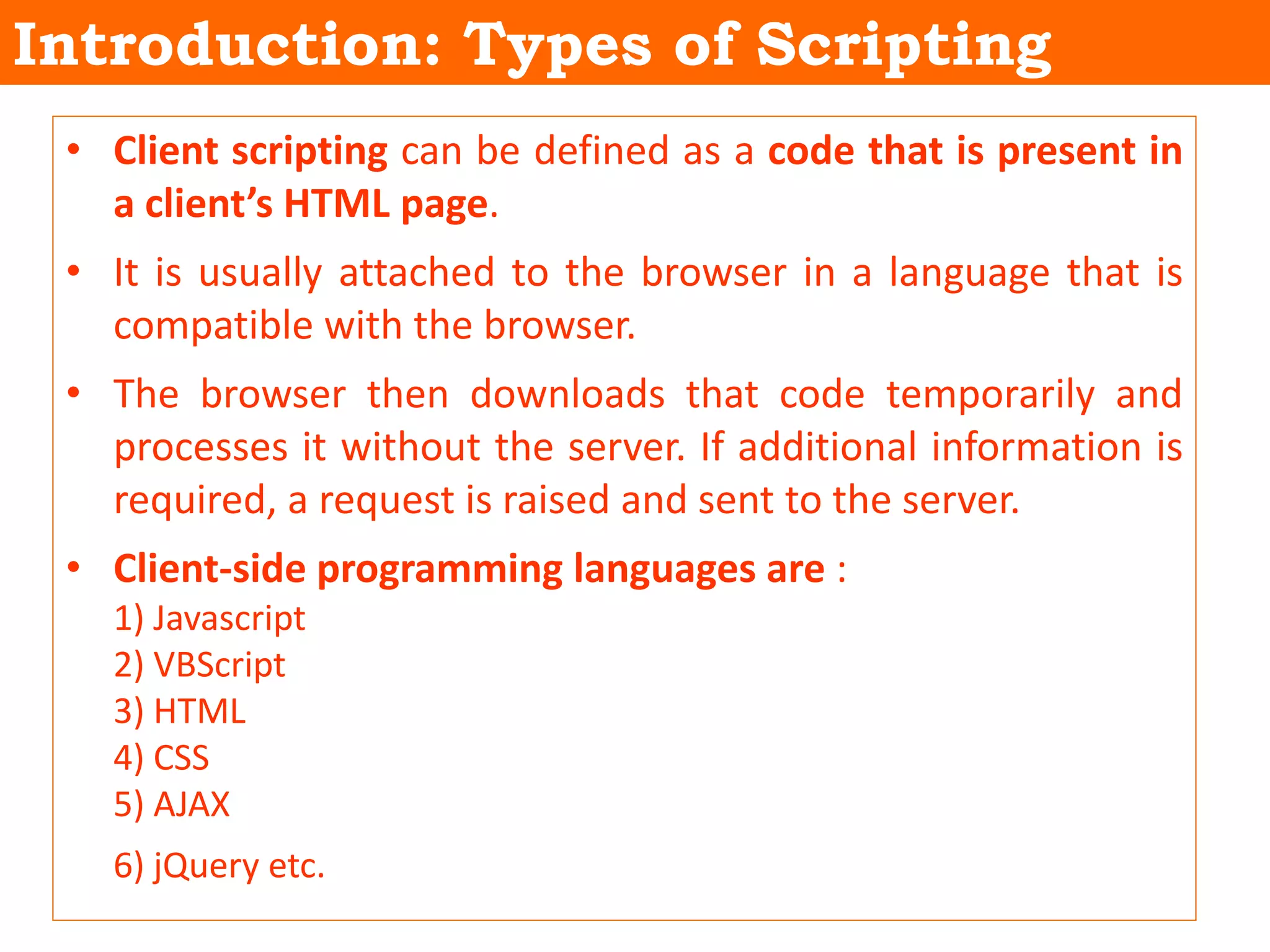 Introduction: Types of Scripting

• Client scripting can be defined as a code that is present in a client's HTML page.

• It is usually attached to the browser in a language that is compatible with the browser.

• The browser then downloads that code temporarily and processes it without the server. If additional information is required, a request is raised and sent to the server.

• Client-side programming languages are :
1) Javascript
2) VBScript
3) HTML
4) CSS
5) AJAX
6) jQuery etc.